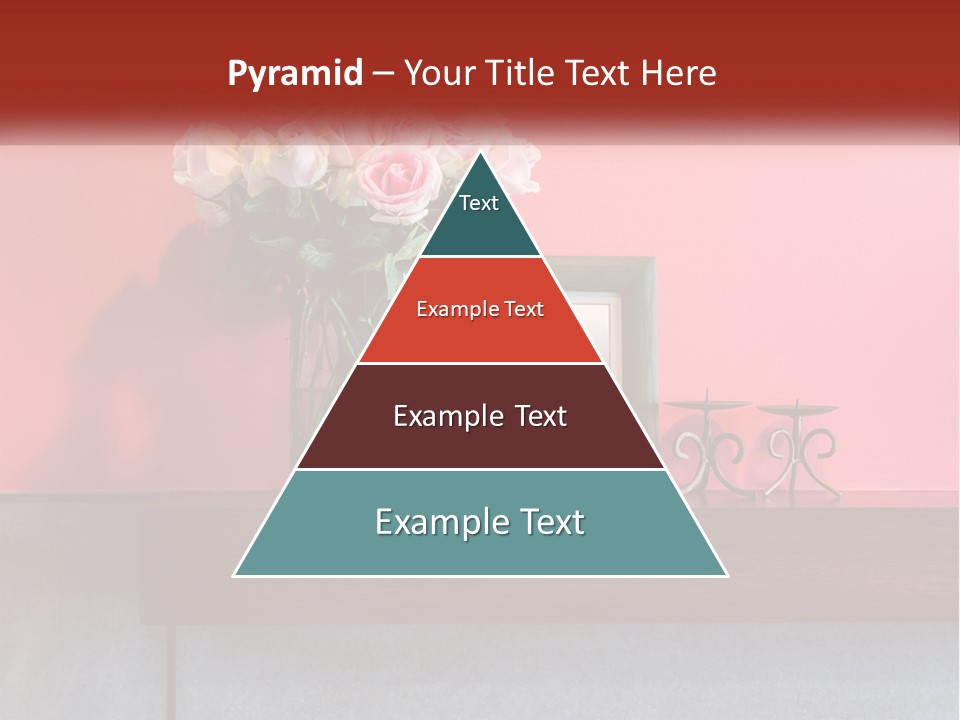 Pyramid – Your Title Text Here

Text

Example Text

Example Text

Example Text